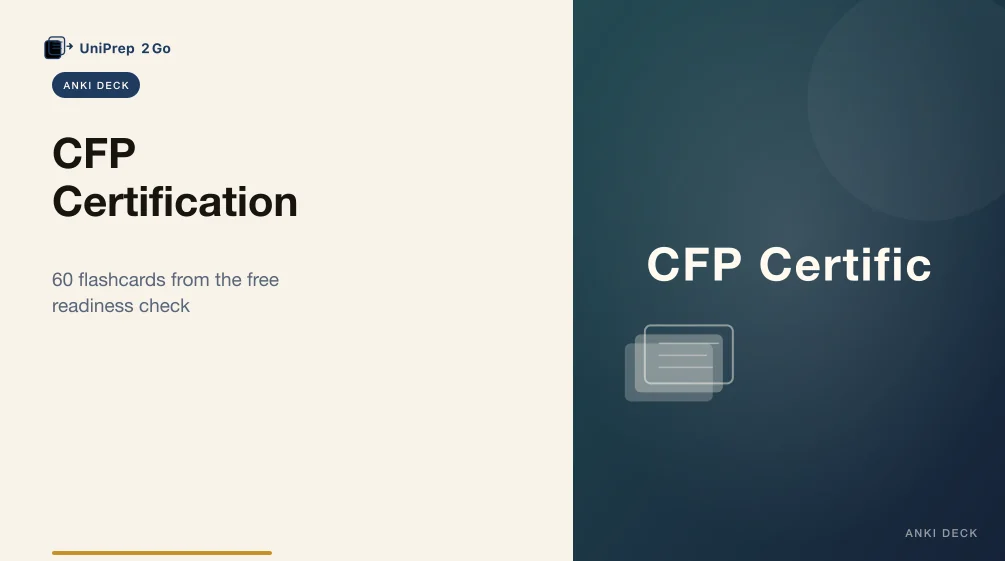 UniPrep 2Go

ANKI DECK

CFP Certification

60 flashcards from the free readiness check

CFP Certific

ANKI DECK